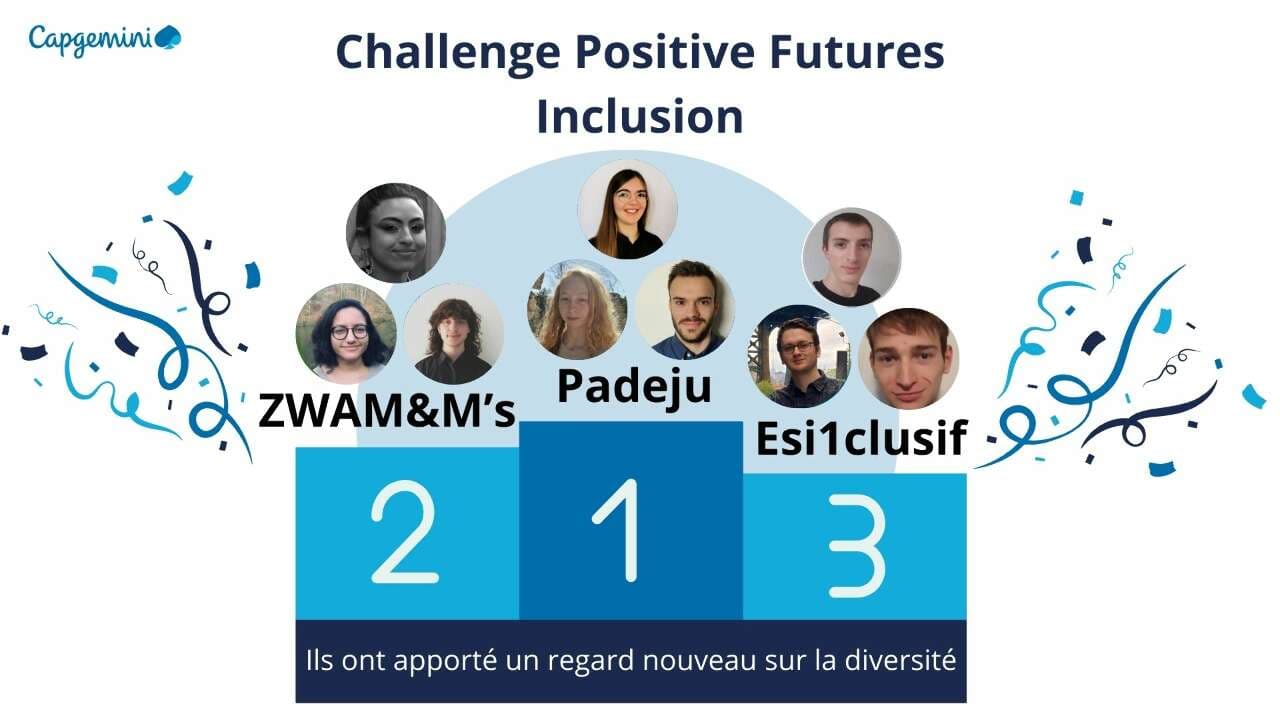 Capgemini

Challenge Positive Futures Inclusion

ZWAM&M's

Padeju

Esi1clusif

2

1

3

Ils ont apporté un regard nouveau sur la diversité